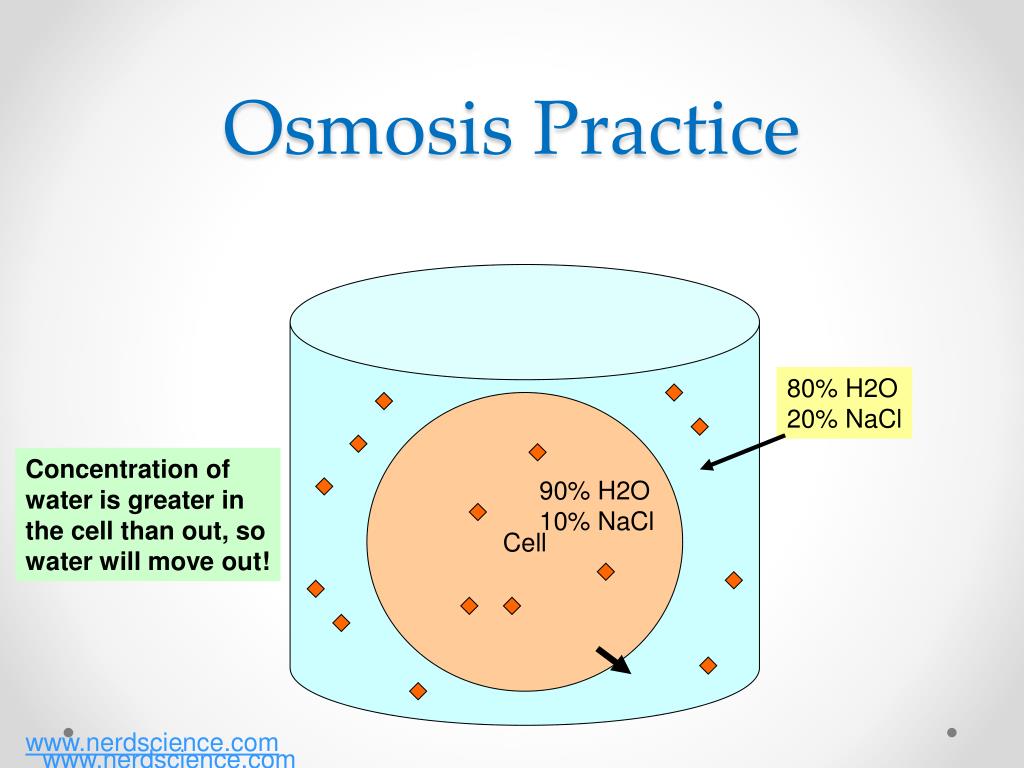 Osmosis Practice

80% H2O
20% NaCl

Concentration of water is greater in the cell than out, so water will move out!

90% H2O
10% NaCl
Cell

www.nerdscience.com
www.nerdscience.com